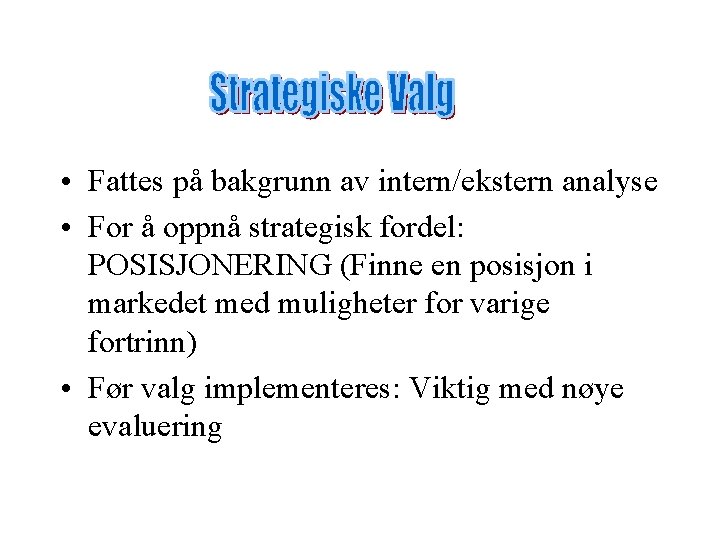 Strategiske Valg

• Fattes på bakgrunn av intern/ekstern analyse
• For å oppnå strategisk fordel: POSISJONERING (Finne en posisjon i markedet med muligheter for varige fortrinn)
• Før valg implementeres: Viktig med nøye evaluering